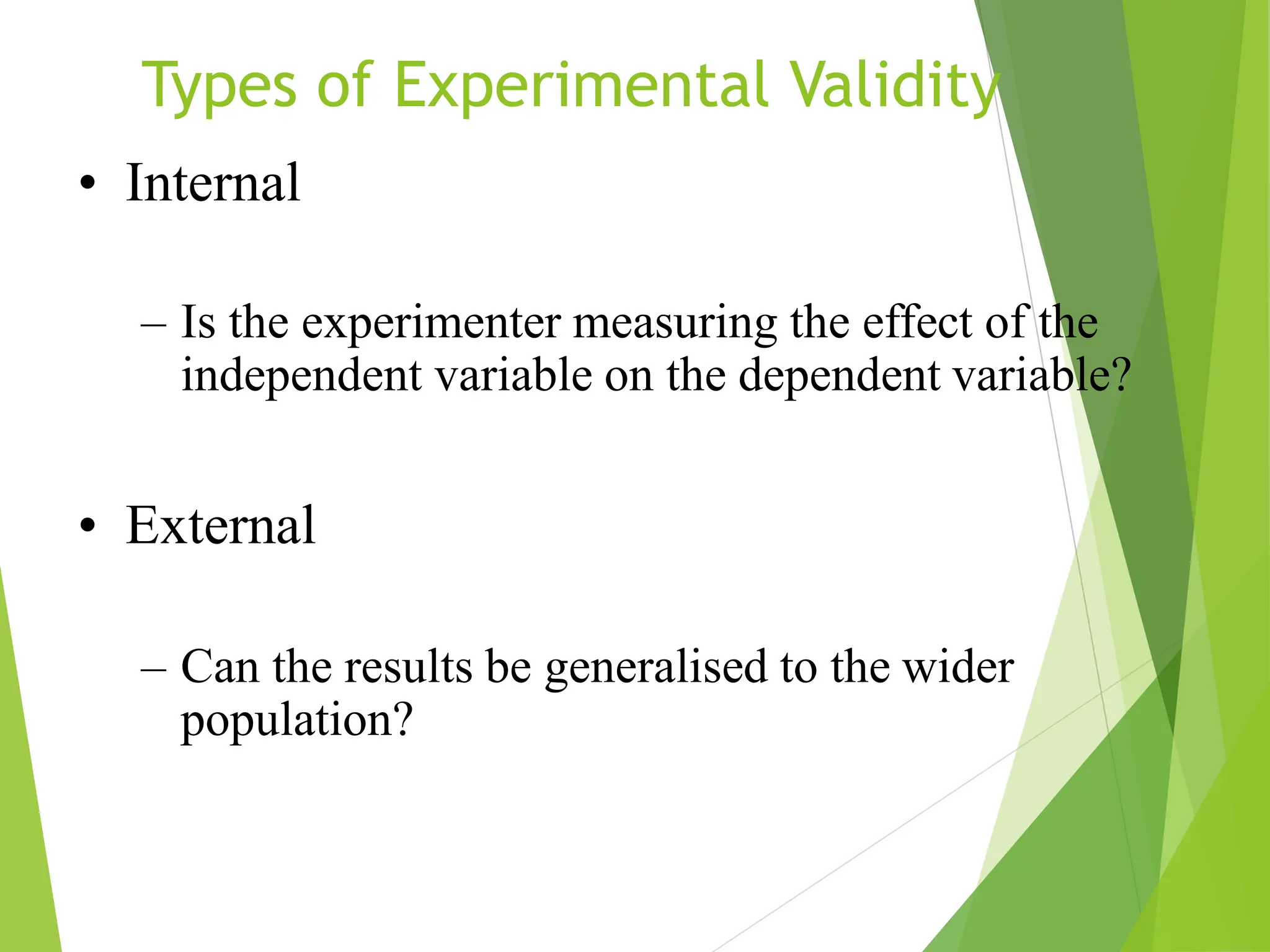 Types of Experimental Validity

• Internal

– Is the experimenter measuring the effect of the independent variable on the dependent variable?

• External

– Can the results be generalised to the wider population?